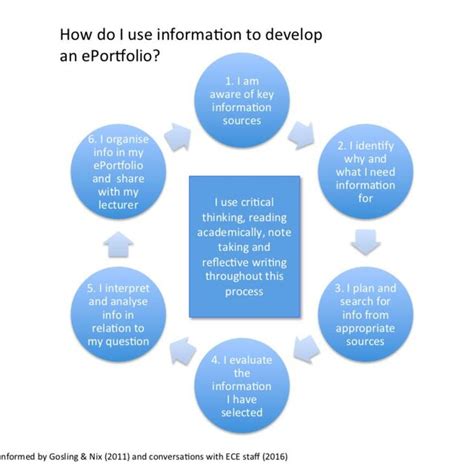 How do I use information to develop an ePortfolio?

1. I am aware of key information sources

2. I identify why and what I need information for

3. I plan and search for info from appropriate sources

4. I evaluate the information I have selected

5. I interpret and analyse info in relation to my question

6. I organise info in my ePortfolio and share with my lecturer

I use critical thinking, reading academically, note taking and reflective writing throughout this process

nformed by Gosling & Nix (2011) and conversations with ECE staff (2016)